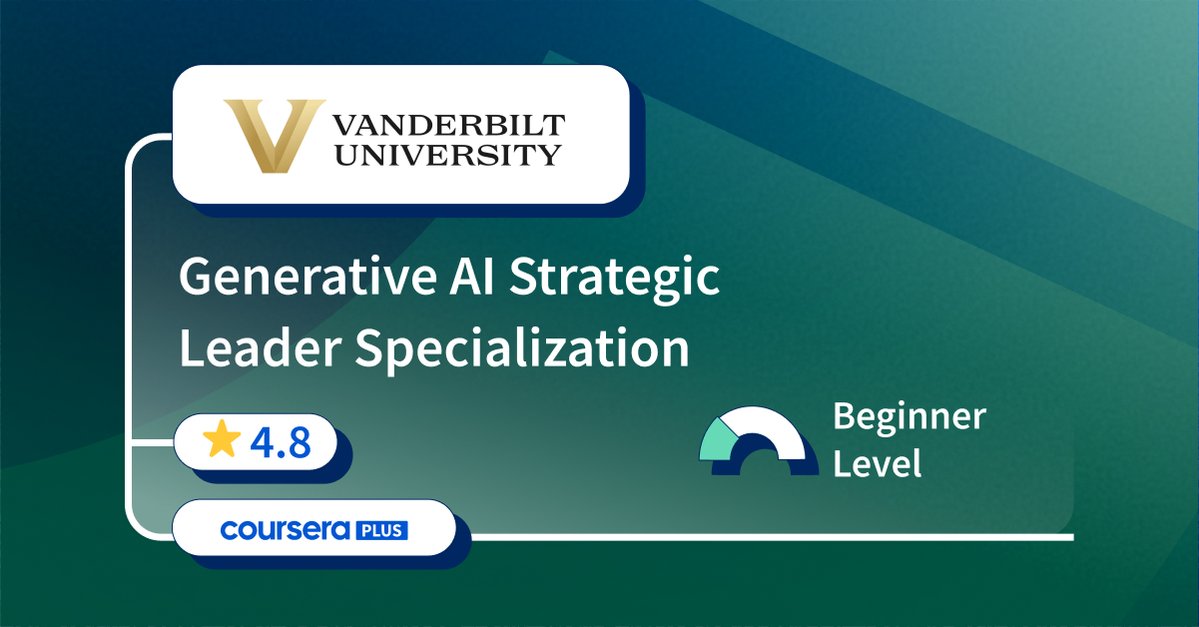 VANDERBILT UNIVERSITY

Generative AI Strategic Leader Specialization

4.8

Beginner Level

coursera PLUS